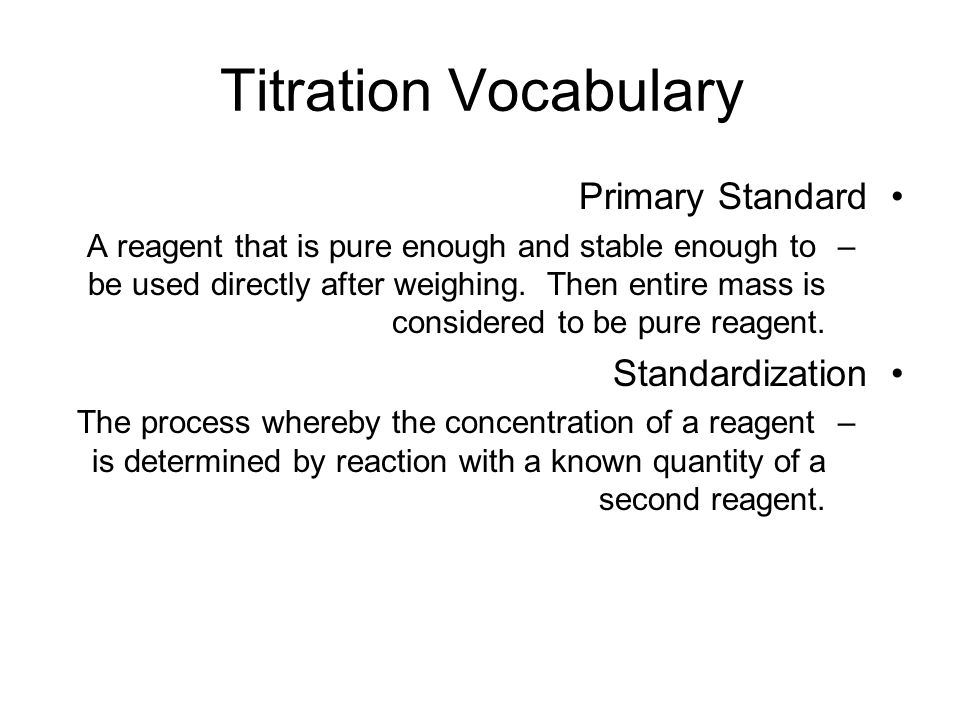 Titration Vocabulary

• Primary Standard

– A reagent that is pure enough and stable enough to be used directly after weighing. Then entire mass is considered to be pure reagent.

• Standardization

– The process whereby the concentration of a reagent is determined by reaction with a known quantity of a second reagent.